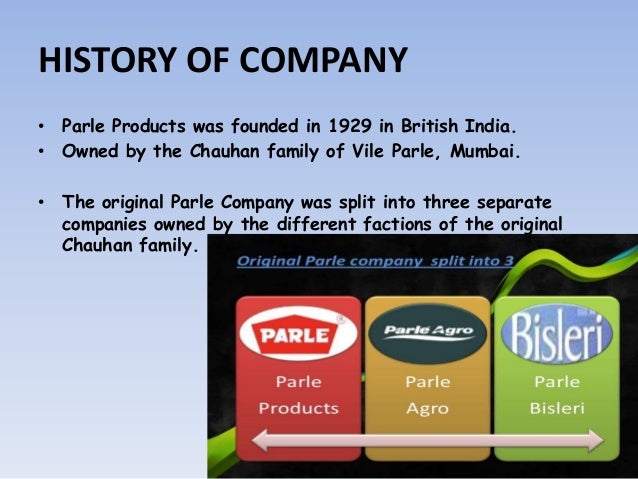 HISTORY OF COMPANY

• Parle Products was founded in 1929 in British India.
• Owned by the Chauhan family of Vile Parle, Mumbai.

• The original Parle Company was split into three separate companies owned by the different factions of the original Chauhan family.

Original Parle company split into 3

PARLE
Parle Products

Parle Agro
Parle Agro

Bisleri
Parle Bisleri